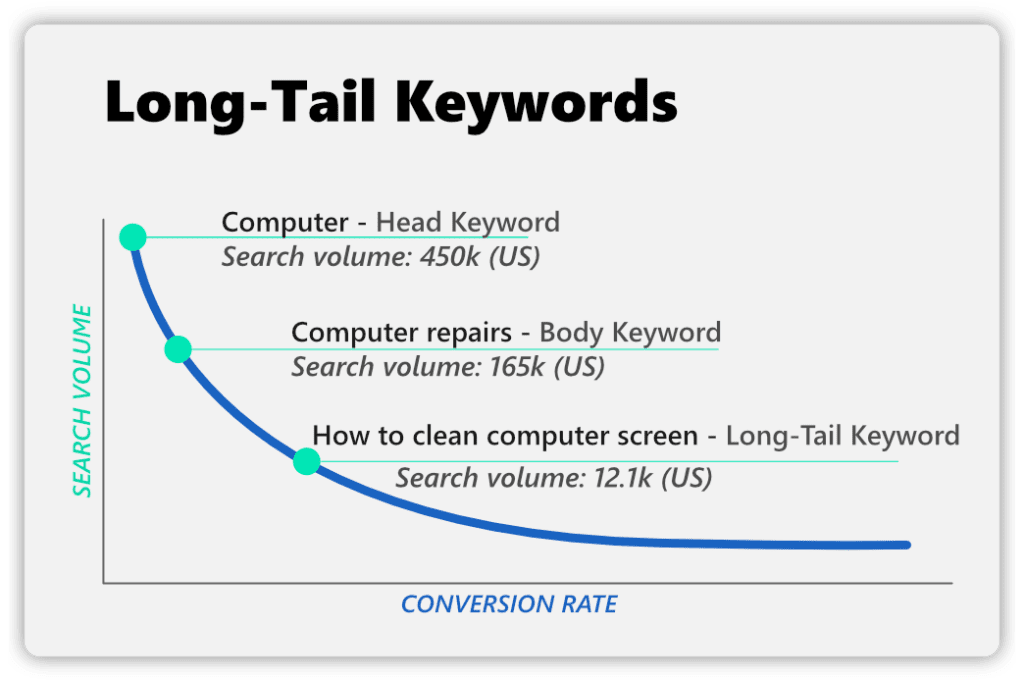 Long-Tail Keywords

SEARCH VOLUME

Computer - Head Keyword
Search volume: 450k (US)

Computer repairs - Body Keyword
Search volume: 165k (US)

How to clean computer screen - Long-Tail Keyword
Search volume: 12.1k (US)

CONVERSION RATE